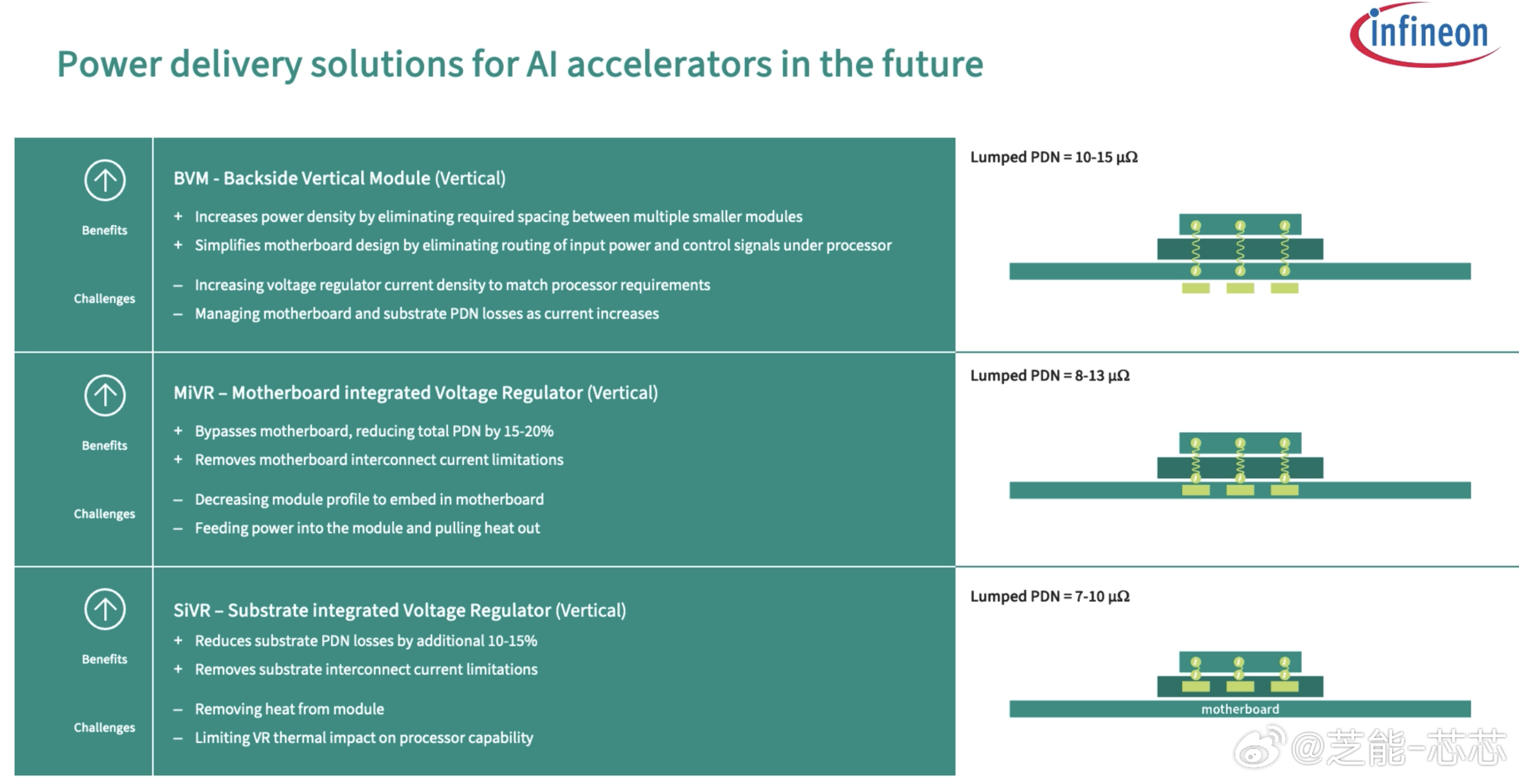 infineon

Power delivery solutions for AI accelerators in the future

Benefits

Challenges

BVM - Backside Vertical Module (Vertical)

+ Increases power density by eliminating required spacing between multiple smaller modules
+ Simplifies motherboard design by eliminating routing of input power and control signals under processor

– Increasing voltage regulator current density to match processor requirements
– Managing motherboard and substrate PDN losses as current increases

Lumped PDN = 10-15 μΩ

Benefits

Challenges

MiVR – Motherboard integrated Voltage Regulator (Vertical)

+ Bypasses motherboard, reducing total PDN by 15-20%
+ Removes motherboard interconnect current limitations

– Decreasing module profile to embed in motherboard
– Feeding power into the module and pulling heat out

Lumped PDN = 8-13 μΩ

Benefits

Challenges

SiVR – Substrate integrated Voltage Regulator (Vertical)

+ Reduces substrate PDN losses by additional 10-15%
+ Removes substrate interconnect current limitations

– Removing heat from module
– Limiting VR thermal impact on processor capability

Lumped PDN = 7-10 μΩ

motherboard

@芝能-芯芯